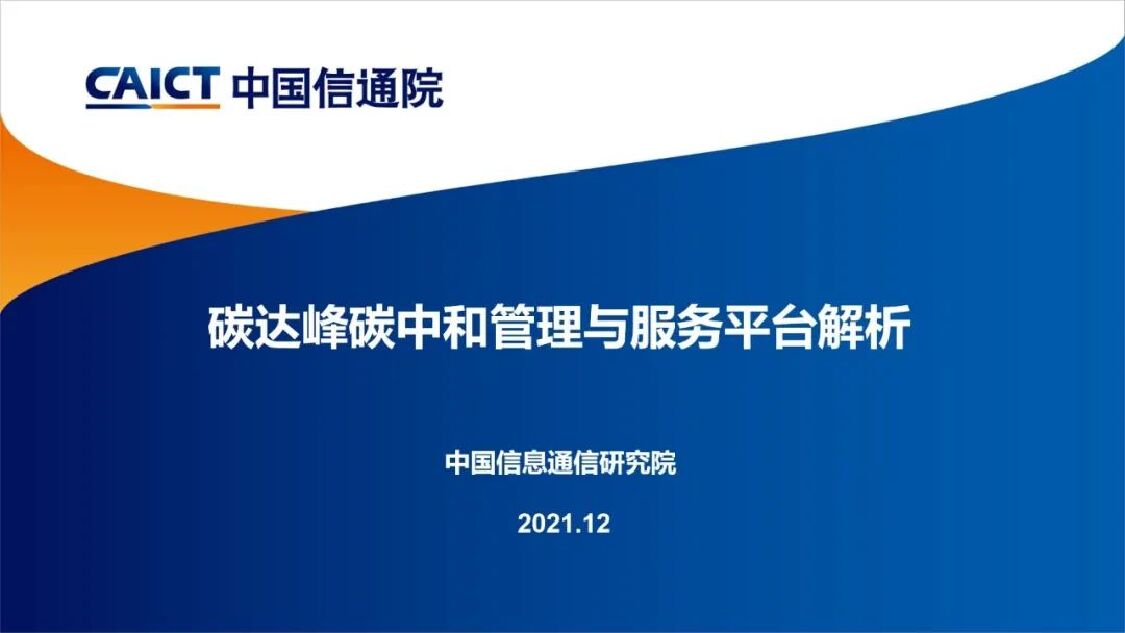 CAICT 中国信通院

碳达峰碳中和管理与服务平台解析

中国信息通信研究院

2021.12